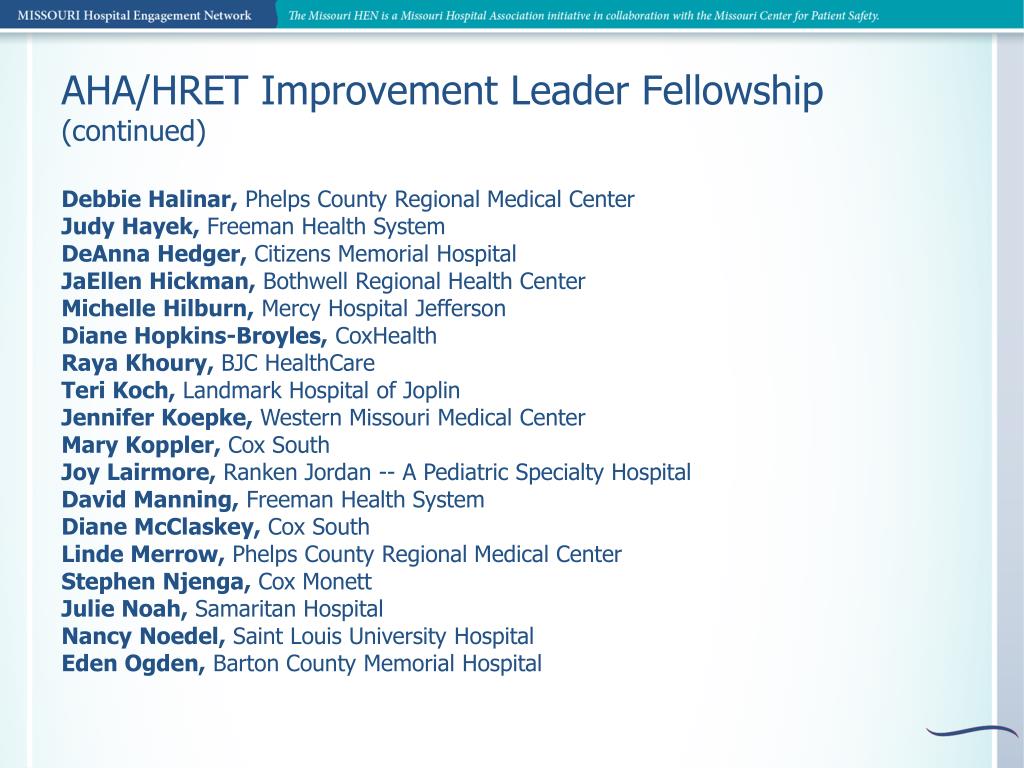 MISSOURI Hospital Engagement Network

The Missouri HEN is a Missouri Hospital Association initiative in collaboration with the Missouri Center for Patient Safety.

AHA/HRET Improvement Leader Fellowship
(continued)

Debbie Halinar, Phelps County Regional Medical Center
Judy Hayek, Freeman Health System
DeAnna Hedger, Citizens Memorial Hospital
JaEllen Hickman, Bothwell Regional Health Center
Michelle Hilburn, Mercy Hospital Jefferson
Diane Hopkins-Broyles, CoxHealth
Raya Khoury, BJC HealthCare
Teri Koch, Landmark Hospital of Joplin
Jennifer Koepke, Western Missouri Medical Center
Mary Koppler, Cox South
Joy Lairmore, Ranken Jordan -- A Pediatric Specialty Hospital
David Manning, Freeman Health System
Diane McClaskey, Cox South
Linde Merrow, Phelps County Regional Medical Center
Stephen Njenga, Cox Monett
Julie Noah, Samaritan Hospital
Nancy Noedel, Saint Louis University Hospital
Eden Ogden, Barton County Memorial Hospital